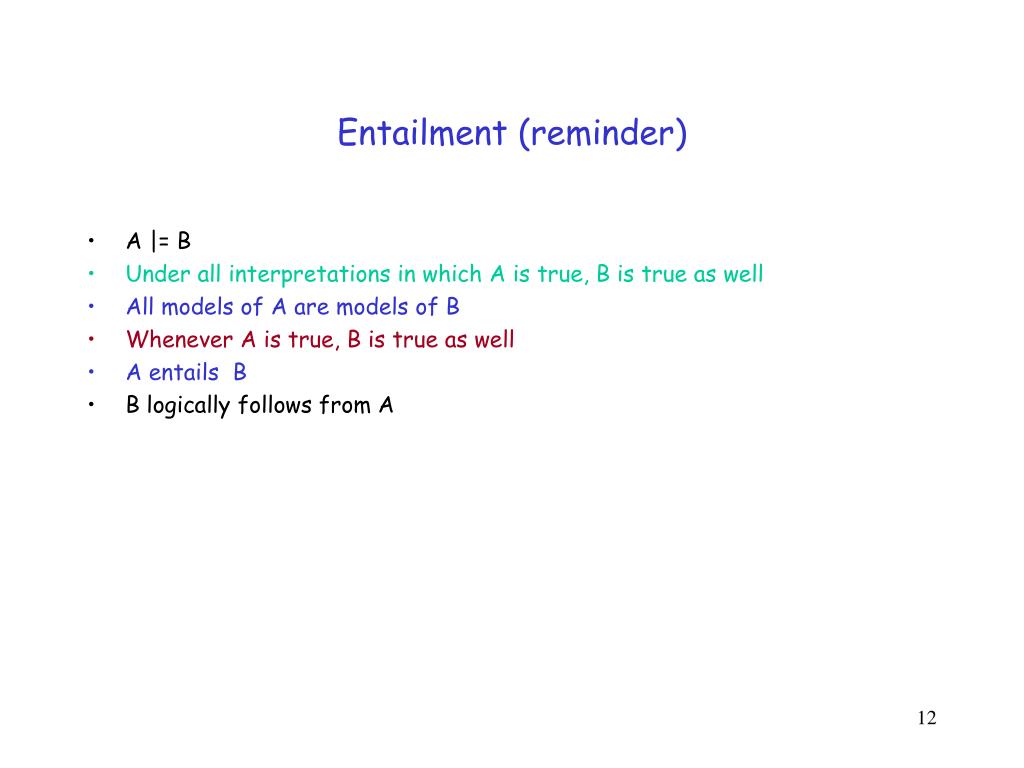 Entailment (reminder)

• A |= B
• Under all interpretations in which A is true, B is true as well
• All models of A are models of B
• Whenever A is true, B is true as well
• A entails B
• B logically follows from A

12